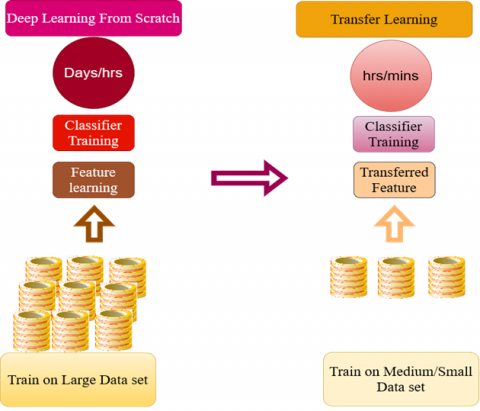 Deep Learning From Scratch

Days/hrs

Classifier Training

Feature learning

Train on Large Data set

Transfer Learning

hrs/mins

Classifier Training

Transferred Feature

Train on Medium/Small Data set